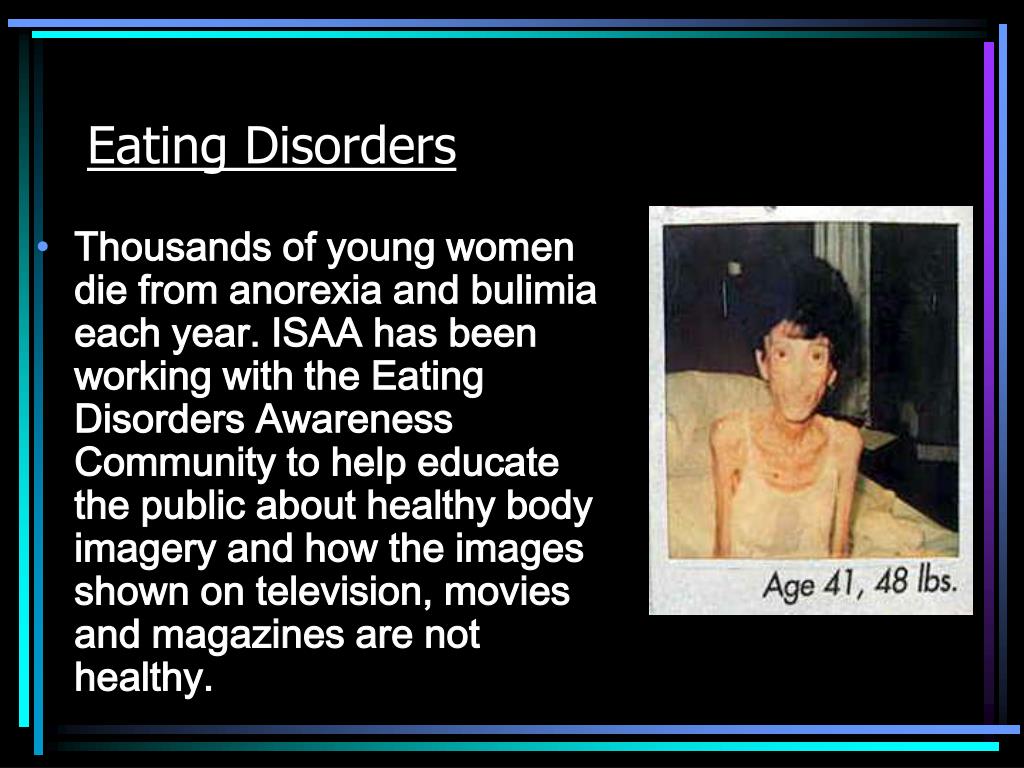 Eating Disorders

• Thousands of young women die from anorexia and bulimia each year. ISAA has been working with the Eating Disorders Awareness Community to help educate the public about healthy body imagery and how the images shown on television, movies and magazines are not healthy.

Age 41, 48 lbs.